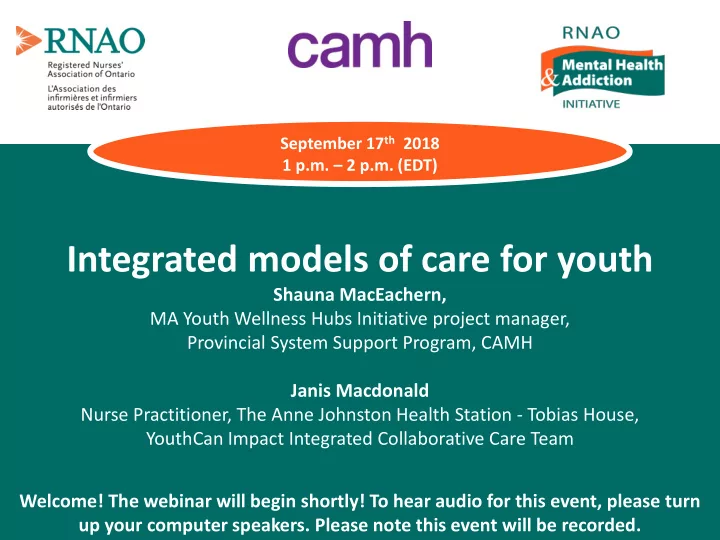 RNAO
Registered Nurses' Association of Ontario
L'Association des infirmières et infirmiers autorisés de l'Ontario

camh

RNAO
Mental Health & Addiction
INITIATIVE

September 17$^{th}$ 2018
1 p.m. – 2 p.m. (EDT)

Integrated models of care for youth

Shauna MacEachern,
MA Youth Wellness Hubs Initiative project manager,
Provincial System Support Program, CAMH

Janis Macdonald
Nurse Practitioner, The Anne Johnston Health Station - Tobias House,
YouthCan Impact Integrated Collaborative Care Team

Welcome! The webinar will begin shortly! To hear audio for this event, please turn up your computer speakers. Please note this event will be recorded.